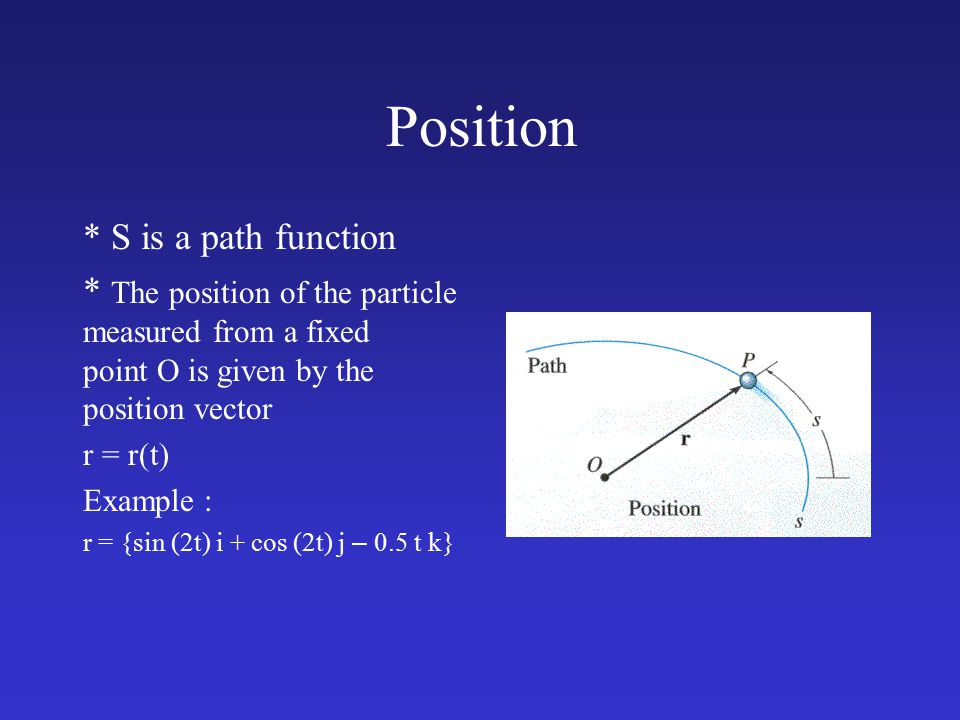 Position

* S is a path function

* The position of the particle measured from a fixed point O is given by the position vector

r = r(t)

Example :

r = {sin (2t) i + cos (2t) j – 0.5 t k}

Path

P

s

r

O

Position

s